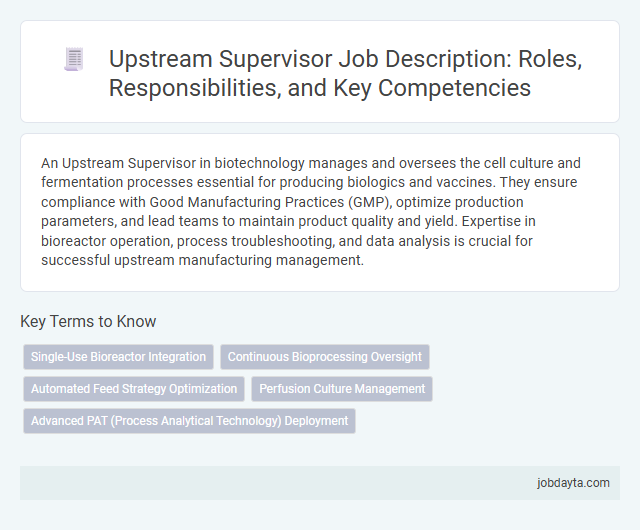 Upstream Supervisor Job Description: Roles, Responsibilities, and Key Competencies

An Upstream Supervisor in biotechnology manages and oversees the cell culture and fermentation processes essential for producing biologics and vaccines. They ensure compliance with Good Manufacturing Practices (GMP), optimize production parameters, and lead teams to maintain product quality and yield. Expertise in bioreactor operation, process troubleshooting, and data analysis is crucial for successful upstream manufacturing management.

Key Terms to Know

Single-Use Bioreactor Integration

Continuous Bioprocessing Oversight

Automated Feed Strategy Optimization

Perfusion Culture Management

Advanced PAT (Process Analytical Technology) Deployment

jobdayta.com